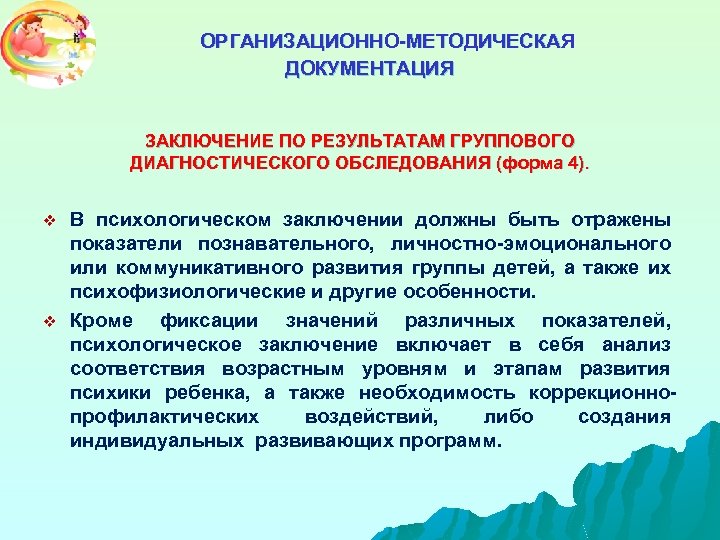 ОРГАНИЗАЦИОННО-МЕТОДИЧЕСКАЯ ДОКУМЕНТАЦИЯ

ЗАКЛЮЧЕНИЕ ПО РЕЗУЛЬТАТАМ ГРУППОВОГО ДИАГНОСТИЧЕСКОГО ОБСЛЕДОВАНИЯ (форма 4).

❖ В психологическом заключении должны быть отражены показатели познавательного, личностно-эмоционального или коммуникативного развития группы детей, а также их психофизиологические и другие особенности.

❖ Кроме фиксации значений различных показателей, психологическое заключение включает в себя анализ соответствия возрастным уровням и этапам развития психики ребенка, а также необходимость коррекционно-профилактических воздействий, либо создания индивидуальных развивающих программ.